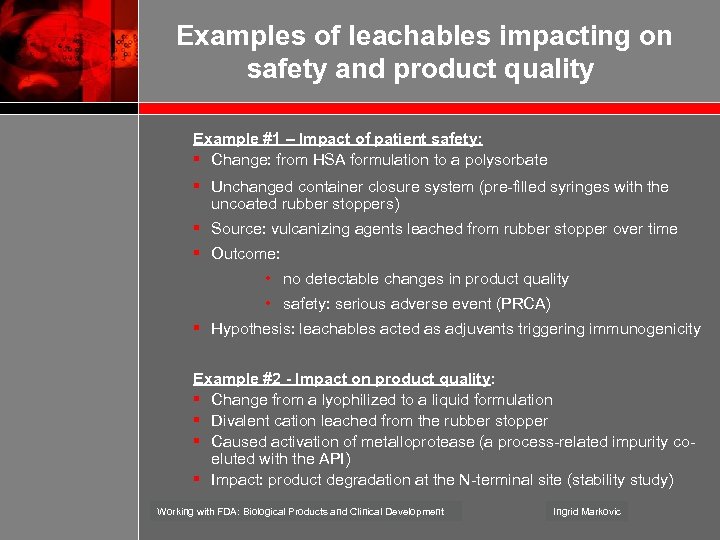 Examples of leachables impacting on safety and product quality

Example #1 – Impact of patient safety:
▪ Change: from HSA formulation to a polysorbate
▪ Unchanged container closure system (pre-filled syringes with the uncoated rubber stoppers)
▪ Source: vulcanizing agents leached from rubber stopper over time
▪ Outcome:
• no detectable changes in product quality
• safety: serious adverse event (PRCA)
▪ Hypothesis: leachables acted as adjuvants triggering immunogenicity

Example #2 - Impact on product quality:
▪ Change from a lyophilized to a liquid formulation
▪ Divalent cation leached from the rubber stopper
▪ Caused activation of metalloprotease (a process-related impurity co-eluted with the API)
▪ Impact: product degradation at the N-terminal site (stability study)

Working with FDA: Biological Products and Clinical Development

Ingrid Markovic